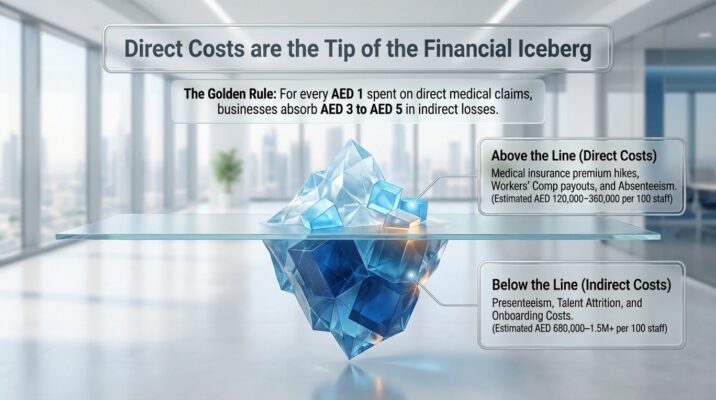 Direct Costs are the Tip of the Financial Iceberg

The Golden Rule: For every AED 1 spent on direct medical claims, businesses absorb AED 3 to AED 5 in indirect losses.

Above the Line (Direct Costs)
Medical insurance premium hikes, Workers' Comp payouts, and Absenteeism.
(Estimated AED 120,000–360,000 per 100 staff)

Below the Line (Indirect Costs)
Presenteeism, Talent Attrition, and Onboarding Costs.
(Estimated AED 680,000–1.5M+ per 100 staff)